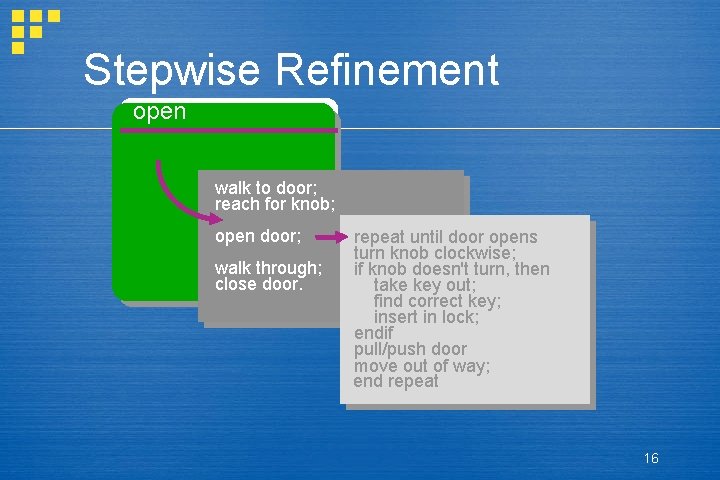 Stepwise Refinement

open

walk to door;
reach for knob;

open door;

walk through;
close door.

repeat until door opens
turn knob clockwise;
if knob doesn't turn, then
take key out;
find correct key;
insert in lock;
endif
pull/push door
move out of way;
end repeat

16